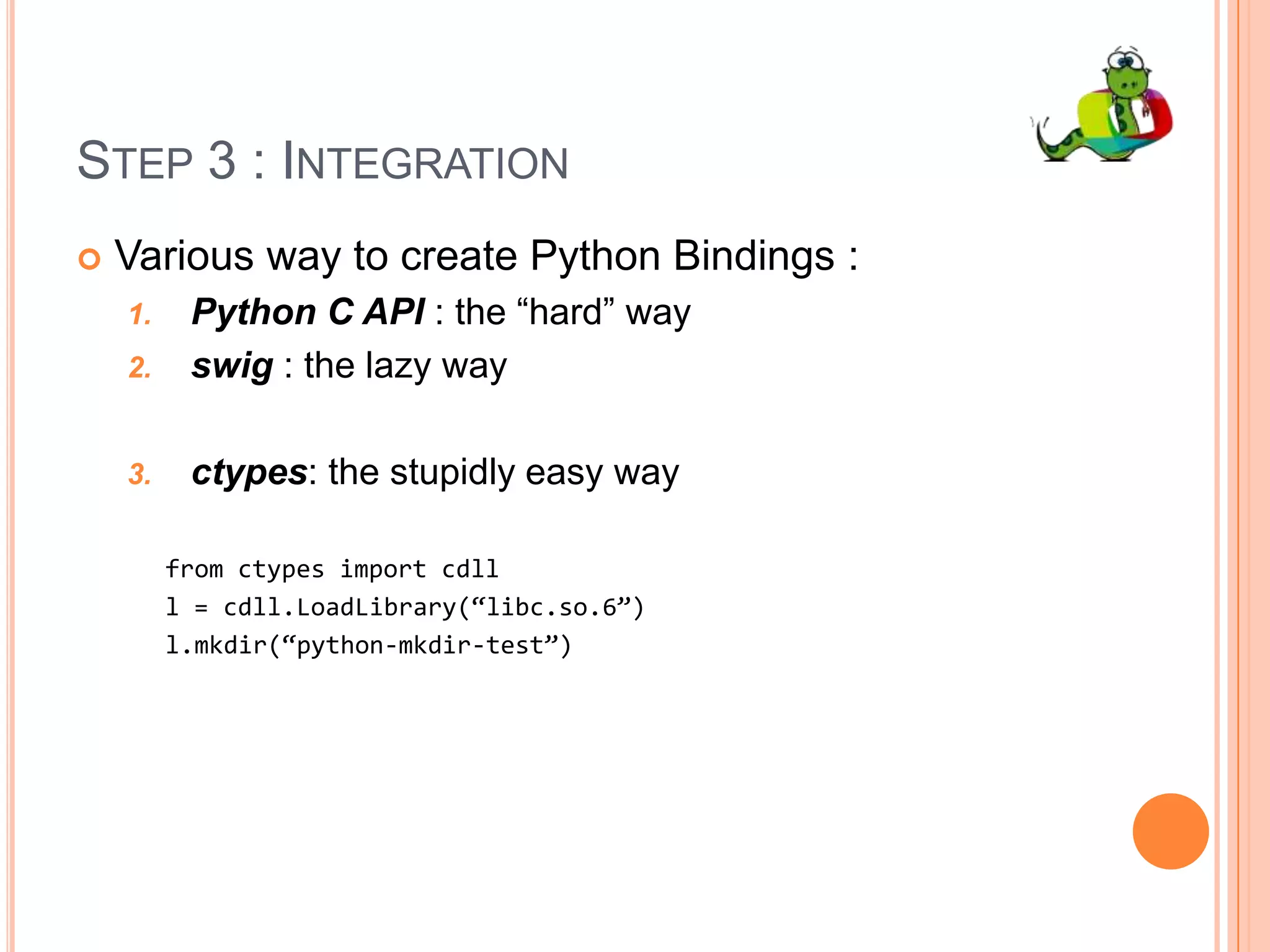 STEP 3 : INTEGRATION

Various way to create Python Bindings :

1. Python C API : the “hard” way
2. swig : the lazy way

3. ctypes: the stupidly easy way

from ctypes import cdll
l = cdll.LoadLibrary(“libc.so.6”)
l.mkdir(“python-mkdir-test”)